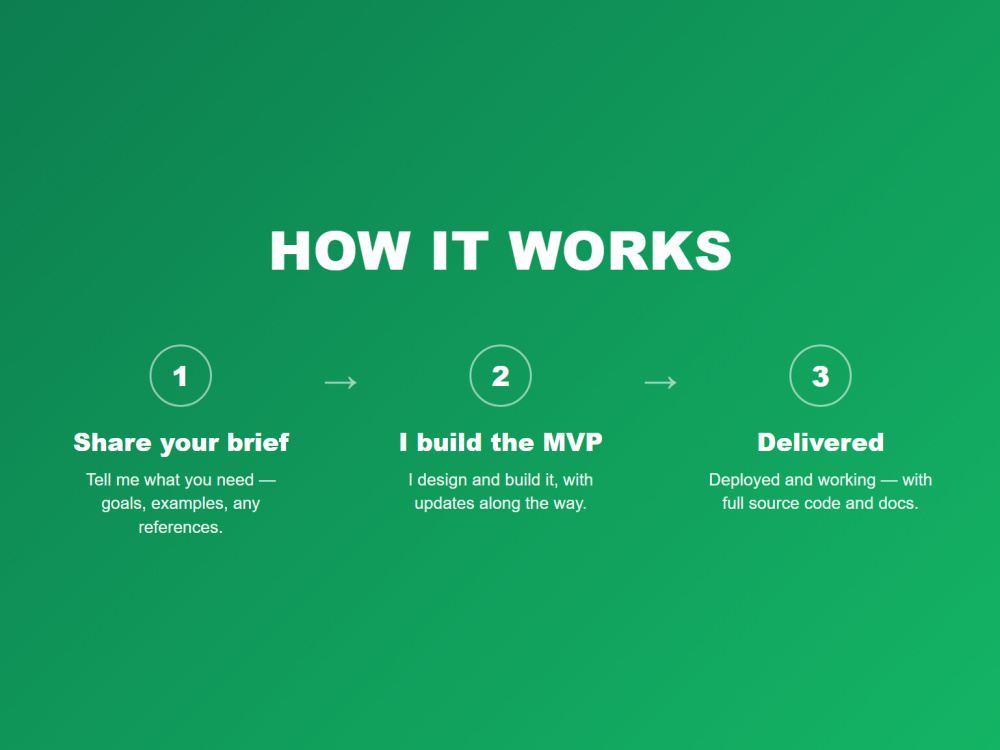 HOW IT WORKS

1

Share your brief

Tell me what you need — goals, examples, any references.

→

2

I build the MVP

I design and build it, with updates along the way.

→

3

Delivered

Deployed and working — with full source code and docs.